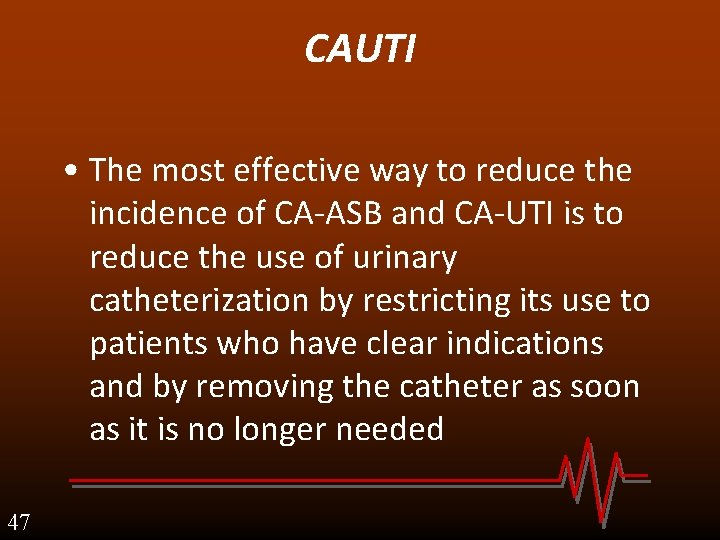 CAUTI

• The most effective way to reduce the incidence of CA-ASB and CA-UTI is to reduce the use of urinary catheterization by restricting its use to patients who have clear indications and by removing the catheter as soon as it is no longer needed

47